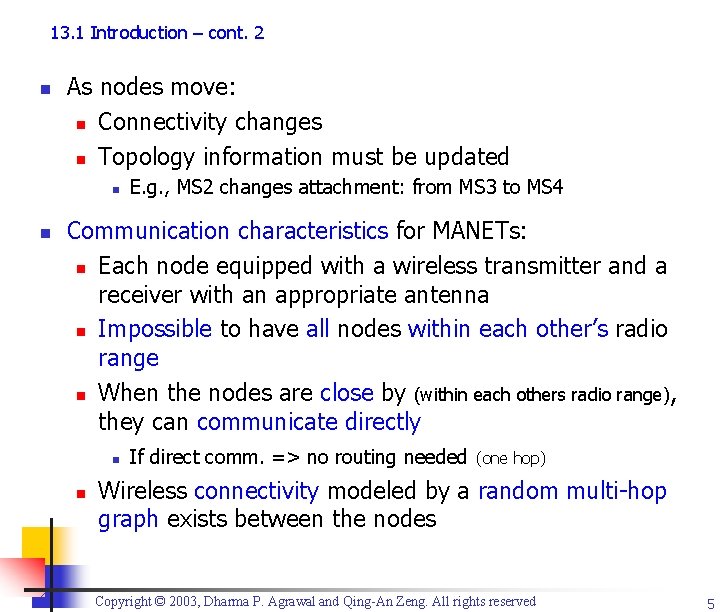 13.1 Introduction – cont. 2

- As nodes move:
  - Connectivity changes
  - Topology information must be updated
    - E.g., MS2 changes attachment: from MS3 to MS4

- Communication characteristics for MANETs:
  - Each node equipped with a wireless transmitter and a receiver with an appropriate antenna
  - Impossible to have all nodes within each other's radio range
  - When the nodes are close by (within each others radio range), they can communicate directly
    - If direct comm. => no routing needed (one hop)
  - Wireless connectivity modeled by a random multi-hop graph exists between the nodes

Copyright © 2003, Dharma P. Agrawal and Qing-An Zeng. All rights reserved

5